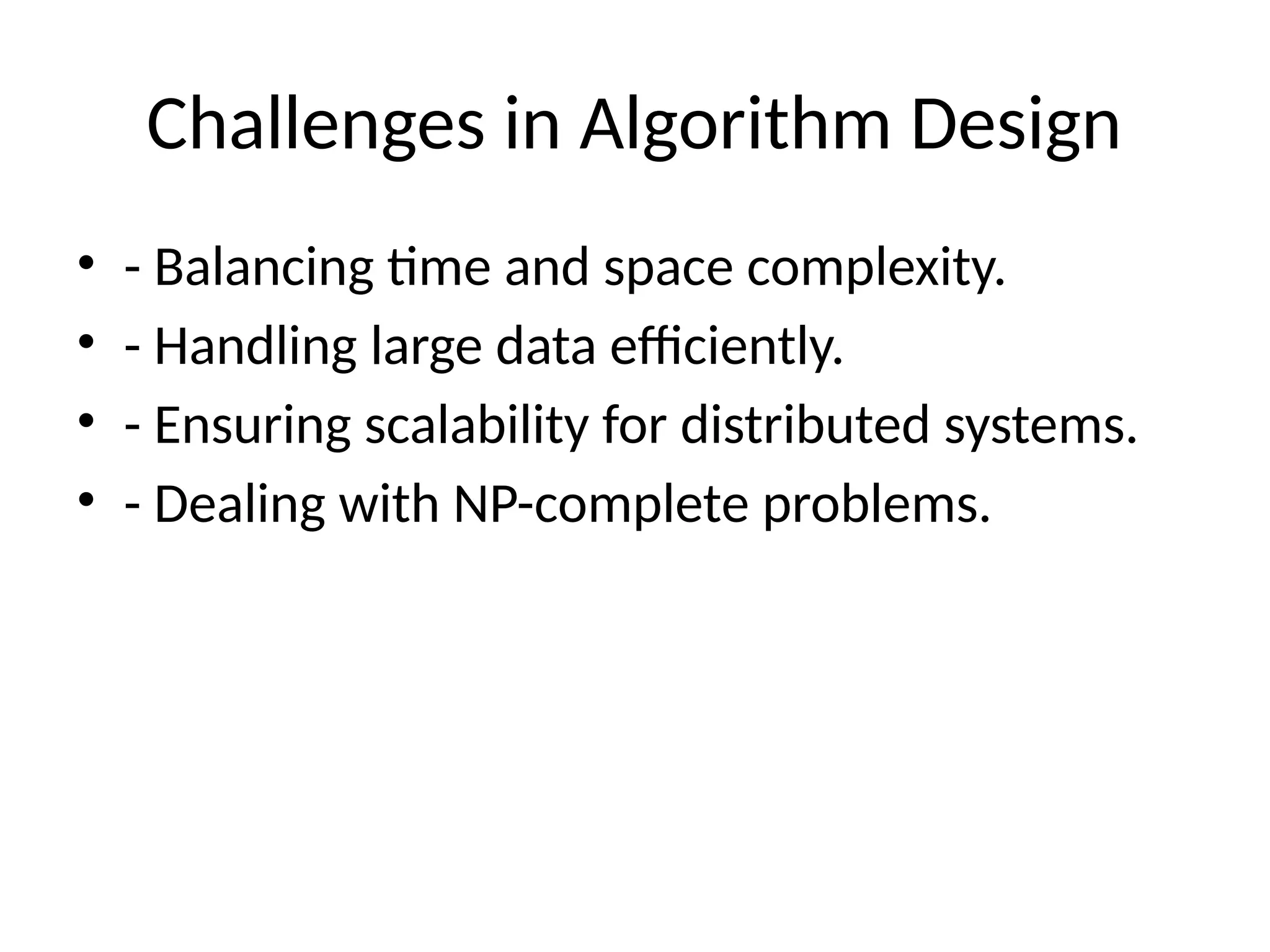 Challenges in Algorithm Design

• - Balancing time and space complexity.
• - Handling large data efficiently.
• - Ensuring scalability for distributed systems.
• - Dealing with NP-complete problems.